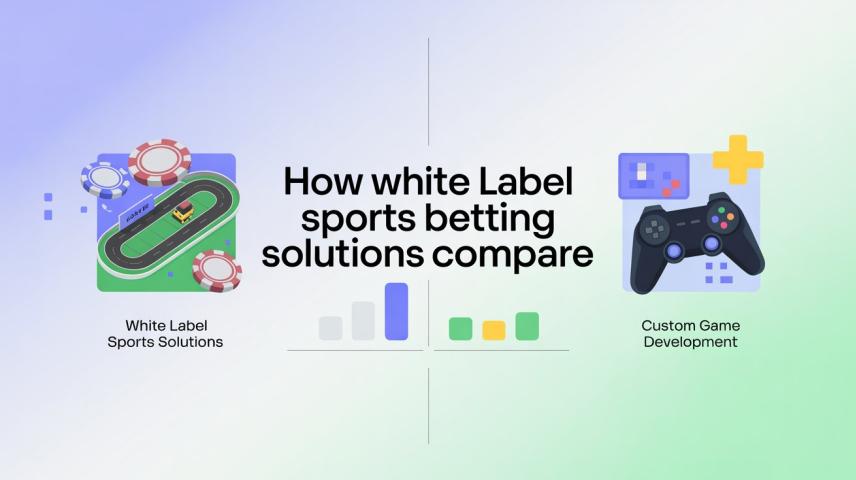 How white Label sports betting solutions compare

White Label Sports Solutions

Custom Game Development